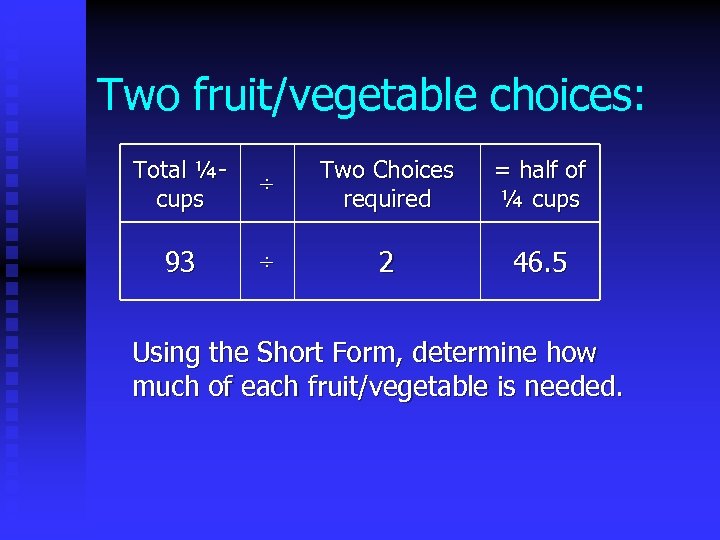 Two fruit/vegetable choices:

| Total ¼-cups | ÷ | Two Choices required | = half of ¼ cups |
|---|---|---|---|
| 93 | ÷ | 2 | 46.5 |

Using the Short Form, determine how much of each fruit/vegetable is needed.